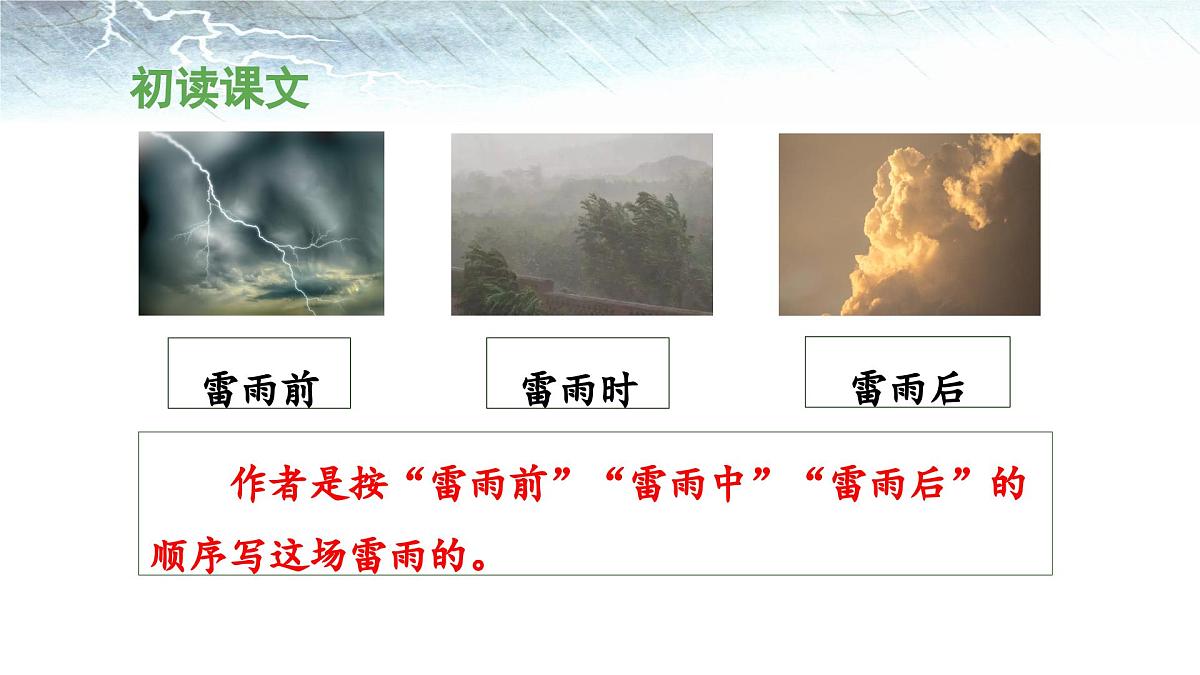 初读课文

雷雨前

雷雨时

雷雨后

作者是按“雷雨前”“雷雨中”“雷雨后”的顺序写这场雷雨的。